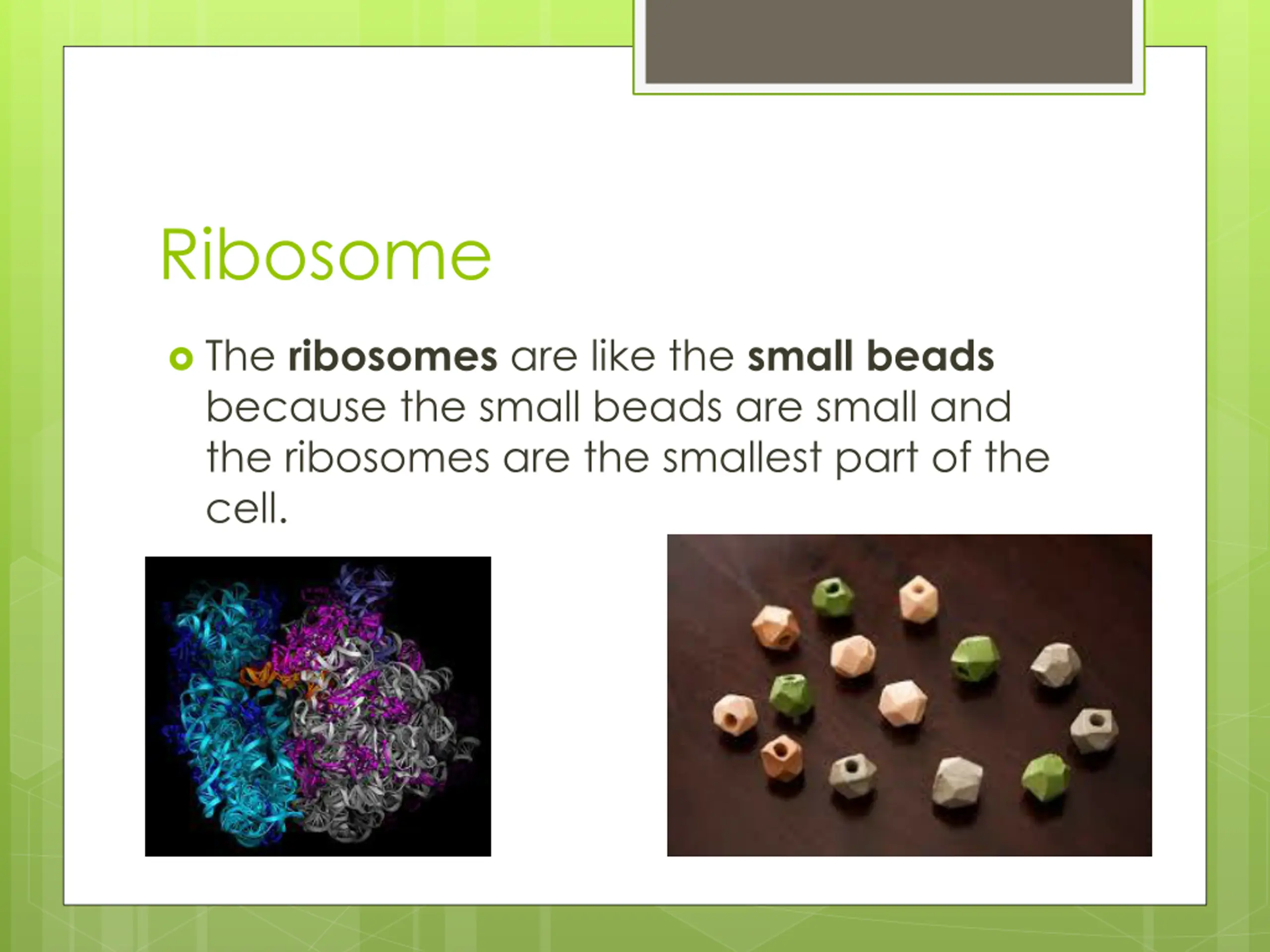 Ribosome

The ribosomes are like the small beads because the small beads are small and the ribosomes are the smallest part of the cell.